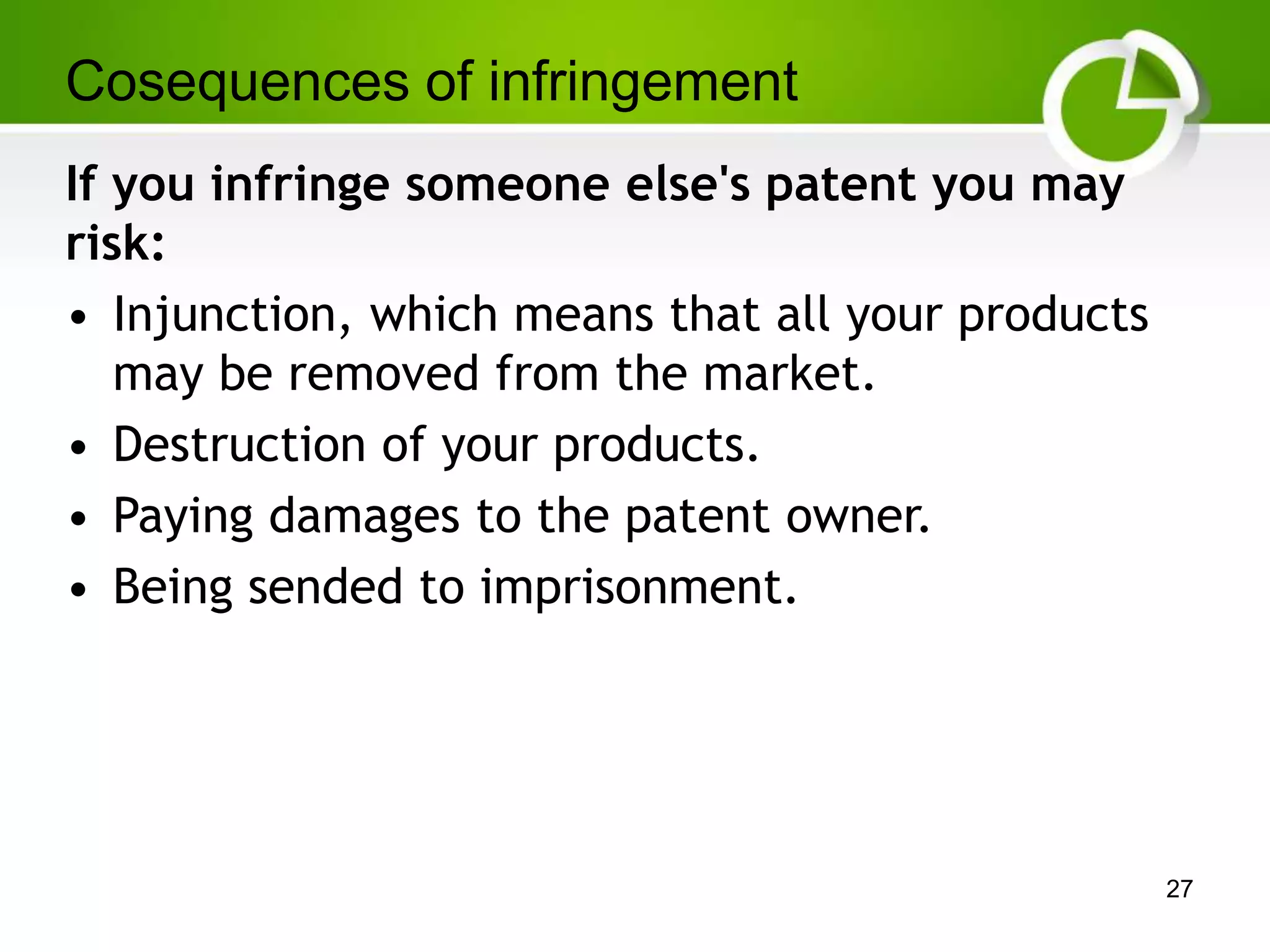 Cosequences of infringement

If you infringe someone else's patent you may risk:

• Injunction, which means that all your products may be removed from the market.
• Destruction of your products.
• Paying damages to the patent owner.
• Being sended to imprisonment.

27